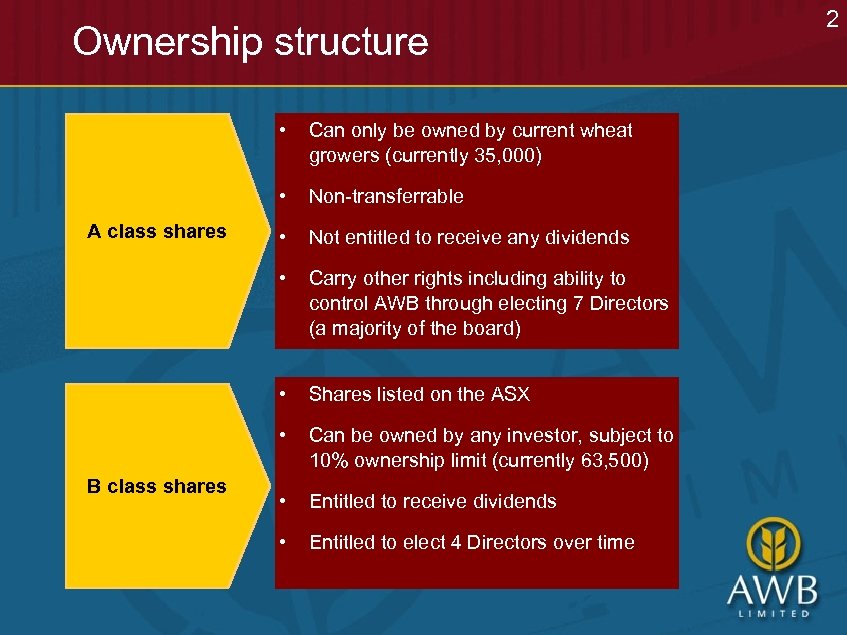 2

Ownership structure

A class shares

• Can only be owned by current wheat growers (currently 35,000)

• Non-transferrable

• Not entitled to receive any dividends

• Carry other rights including ability to control AWB through electing 7 Directors (a majority of the board)

B class shares

• Shares listed on the ASX

• Can be owned by any investor, subject to 10% ownership limit (currently 63,500)

• Entitled to receive dividends

• Entitled to elect 4 Directors over time

AWB
LIMITED